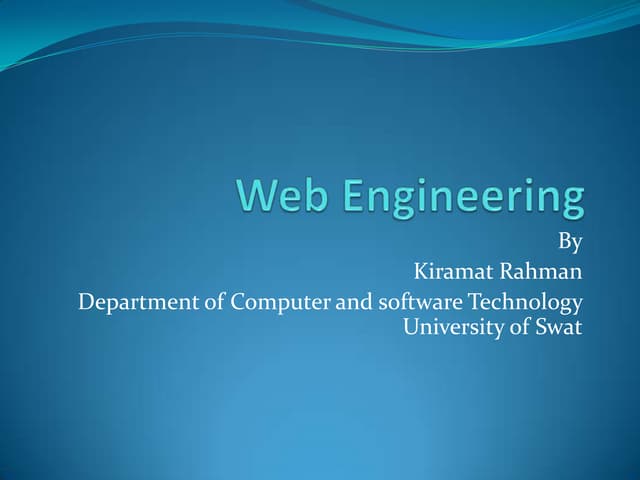 Web Engineering

By
Kiramat Rahman
Department of Computer and software Technology
University of Swat